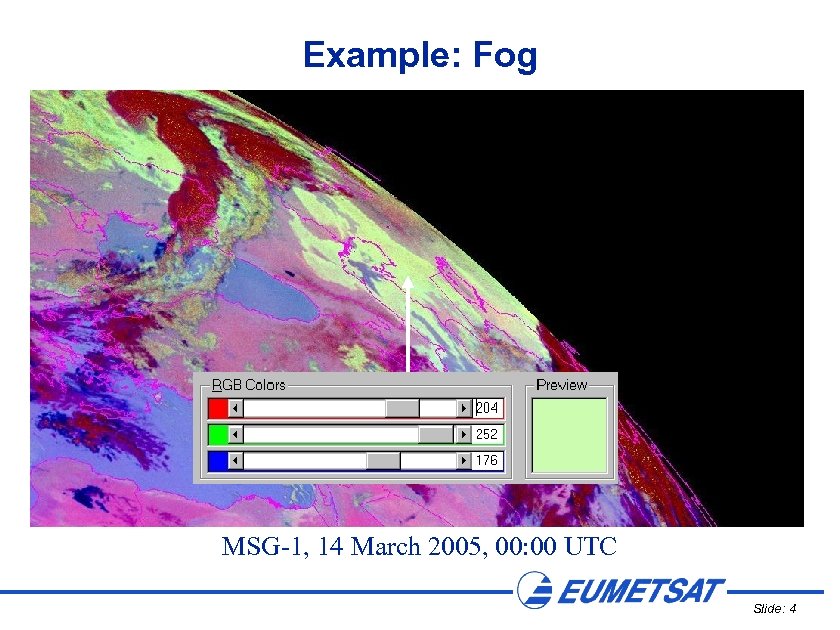 Example: Fog

RGB Colors

204

252

176

Preview

MSG-1, 14 March 2005, 00:00 UTC

EUMETSAT

Slide: 4